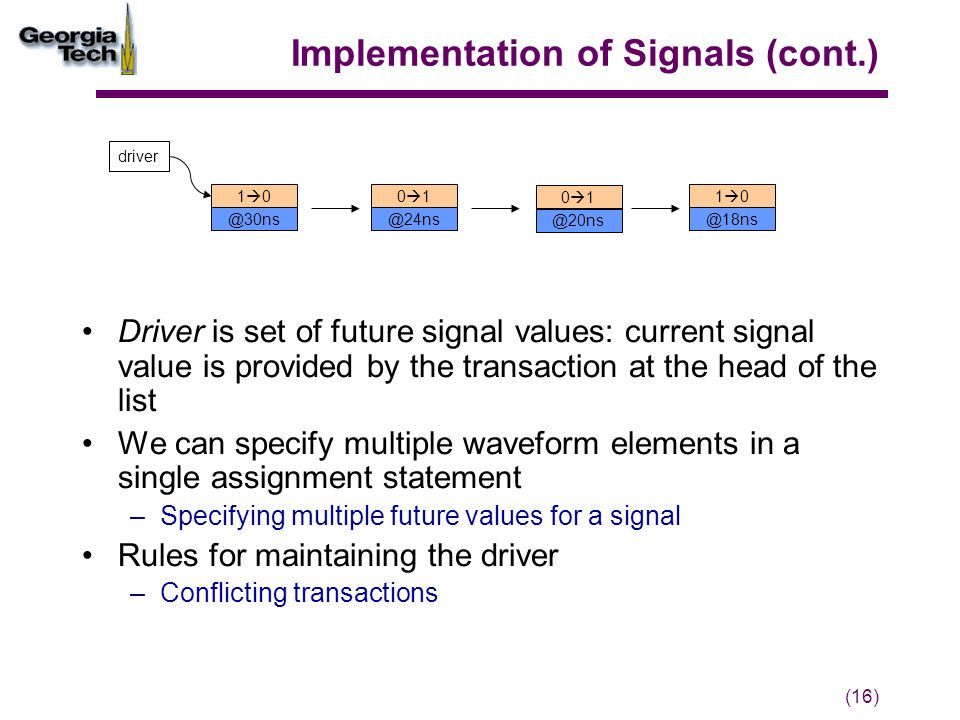 Georgia Tech

Implementation of Signals (cont.)

driver

1→0
@30ns

0→1
@24ns

0→1
@20ns

1→0
@18ns

• Driver is set of future signal values: current signal value is provided by the transaction at the head of the list

• We can specify multiple waveform elements in a single assignment statement

– Specifying multiple future values for a signal

• Rules for maintaining the driver

– Conflicting transactions

(16)